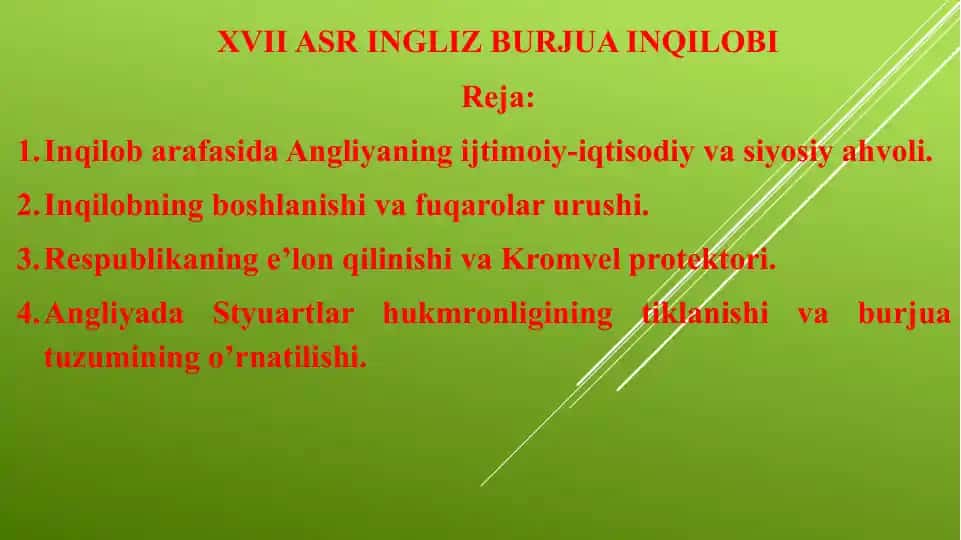 XVII ASR INGLIZ BURJUA INQILOBI

Reja:

1. Inqilob arafasida Angliyaning ijtimoiy-iqtisodiy va siyosiy ahvoli.

2. Inqilobning boshlanishi va fuqarolar urushi.

3. Respublikaning e’lon qilinishi va Kromvel protektori.

4. Angliyada Styuartlar hukmronligining tiklanishi va burjua tuzumining o’rnatilishi.